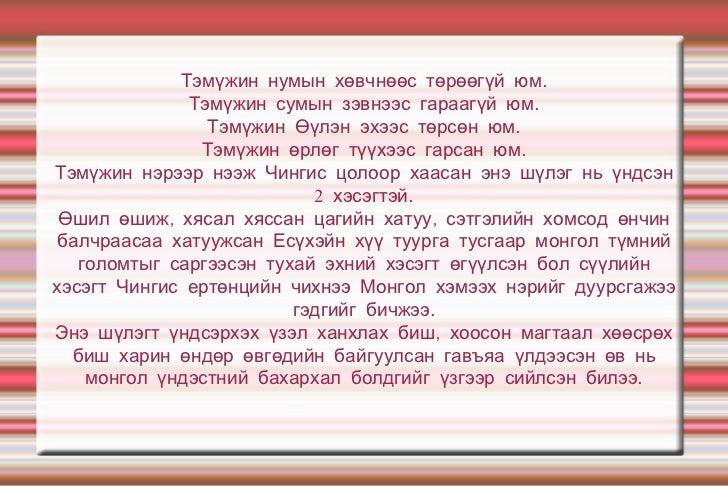 Тэмүжин нумын хөвчнөөс төрөөгүй юм.
Тэмүжин сумын зэвнээс гараагүй юм.
Тэмүжин Өүлэн эхээс төрсөн юм.
Тэмүжин өрлөг түүхээс гарсан юм.
Тэмүжин нэрээр нээж Чингис цолоор хаасан энэ шүлэг нь үндсэн 2 хэсэгтэй.
Өшил өшиж, хясал хяссан цагийн хатуу, сэтгэлийн хомсод өнчин балчраасаа хатуужсан Есүхэйн хүү туурга тусгаар монгол түмний голомтыг саргээсэн тухай эхний хэсэгт өгүүлсэн бол сүүлийн хэсэгт Чингис ертөнцийн чихнээ Монгол хэмээх нэрийг дуурсгажээ гэдгийг бичжээ.
Энэ шүлэгт үндсэрхэх үзэл ханхлах биш, хоосон магтаал хөөсрөх биш харин өндөр өвгөдийн байгуулсан гавъяа үлдээсэн өв нь монгол үндэстний бахархал болдгийг үзгээр сийлсэн билээ.